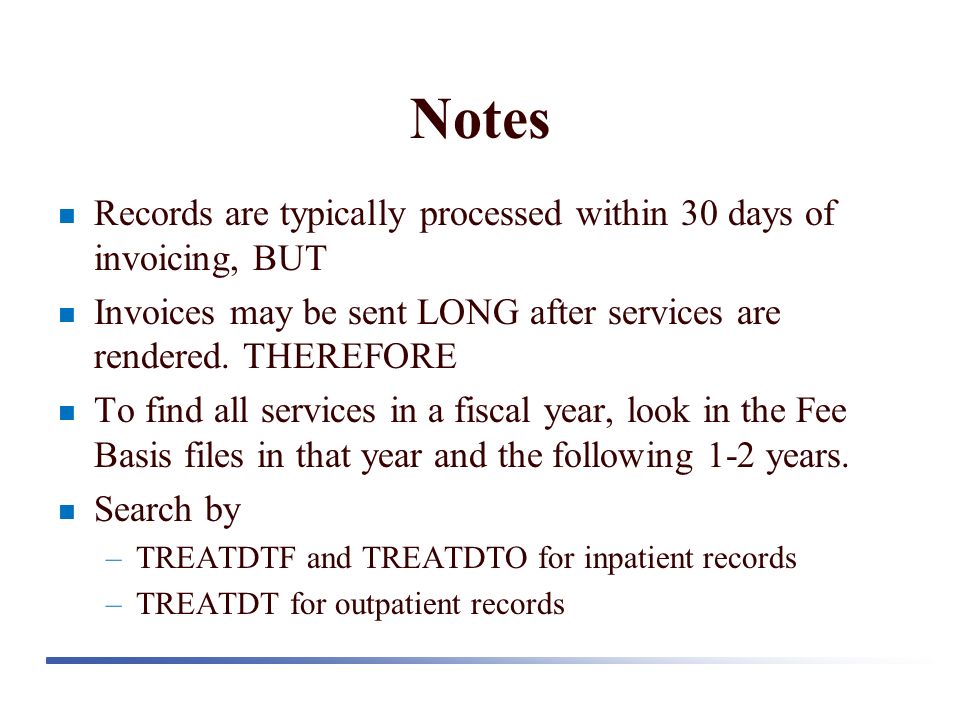 Notes

- Records are typically processed within 30 days of invoicing, BUT
- Invoices may be sent LONG after services are rendered. THEREFORE
- To find all services in a fiscal year, look in the Fee Basis files in that year and the following 1-2 years.
- Search by
  – TREATDTF and TREATDTO for inpatient records
  – TREATDT for outpatient records